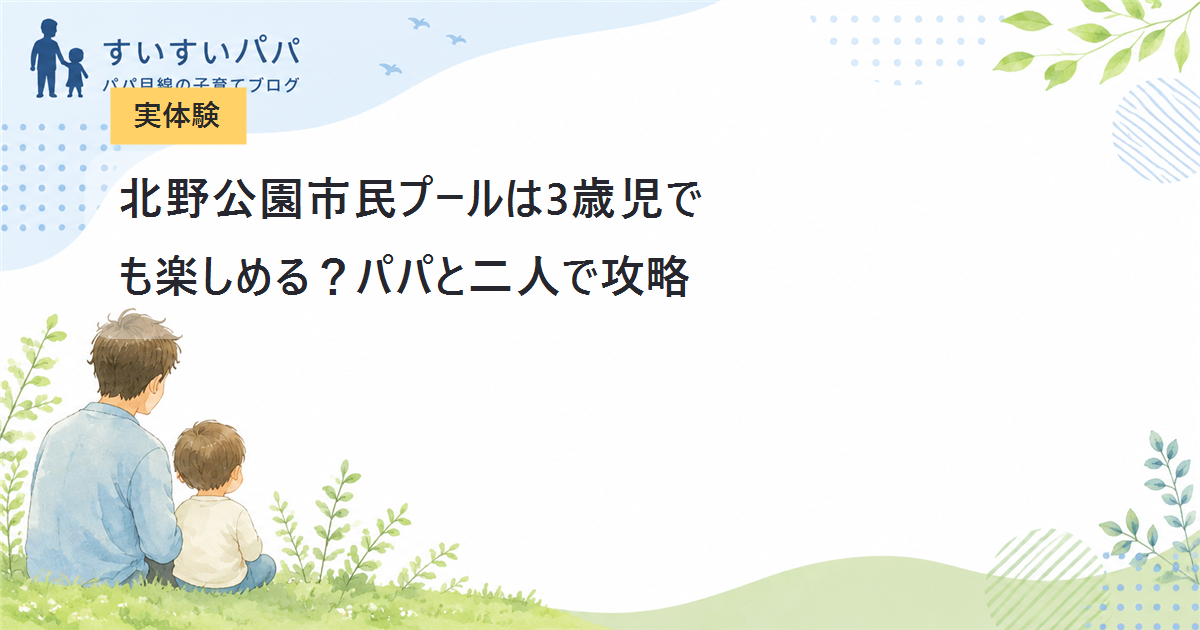 すいすいパパ
パパ目線の子育てブログ

実体験

北野公園市民プールは3歳児でも楽しめる？パパと二人で攻略